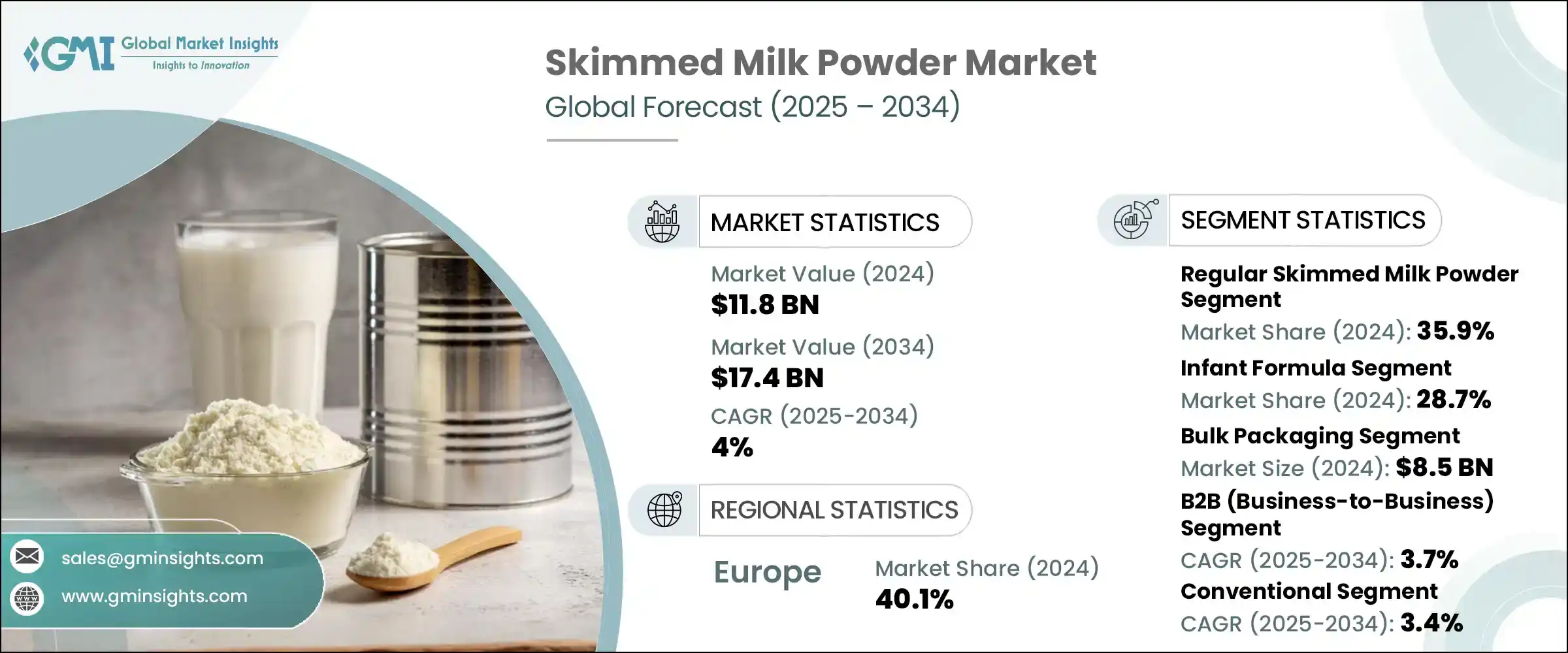 GMI Global Market Insights
Insights to Innovation

Skimmed Milk Powder Market
Global Forecast (2025 – 2034)

MARKET STATISTICS

Market Value (2024)
$11.8 BN

Market Value (2034)
$17.4 BN

CAGR (2025-2034)
4%

REGIONAL STATISTICS

Europe

Market Share (2024)
40.1%

SEGMENT STATISTICS

Regular Skimmed Milk Powder Segment
Market Share (2024): 35.9%

Infant Formula Segment
Market Share (2024): 28.7%

Bulk Packaging Segment
Market Size (2024): $8.5 BN

B2B (Business-to-Business) Segment
CAGR (2025-2034): 3.7%

Conventional Segment
CAGR (2025-2034): 3.4%

sales@gminsights.com

www.gminsights.com